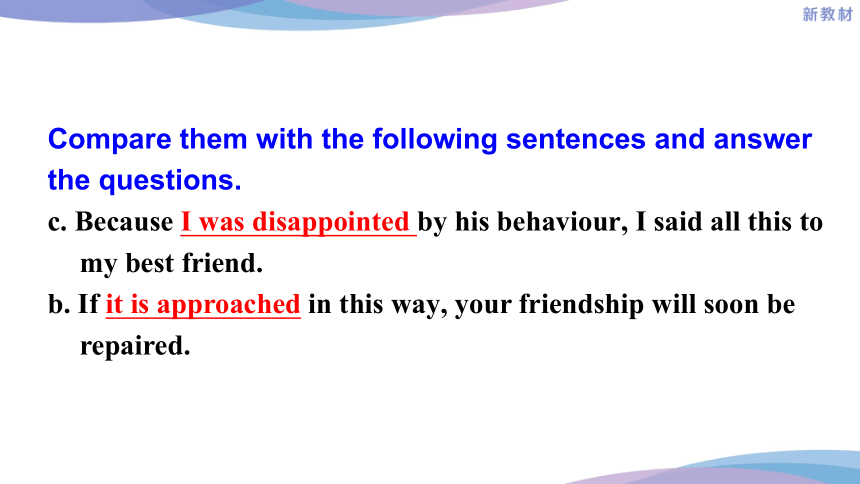 新教材

Compare them with the following sentences and answer the questions.

c. Because I was disappointed by his behaviour, I said all this to my best friend.

b. If it is approached in this way, your friendship will soon be repaired.